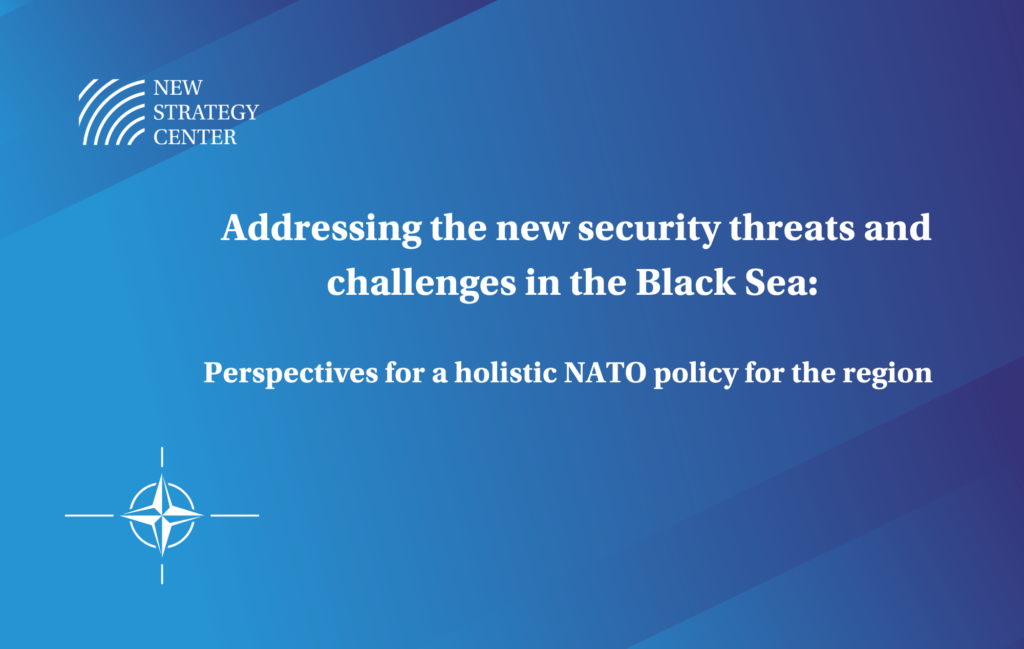 NEW
STRATEGY
CENTER

Addressing the new security threats and challenges in the Black Sea:

Perspectives for a holistic NATO policy for the region